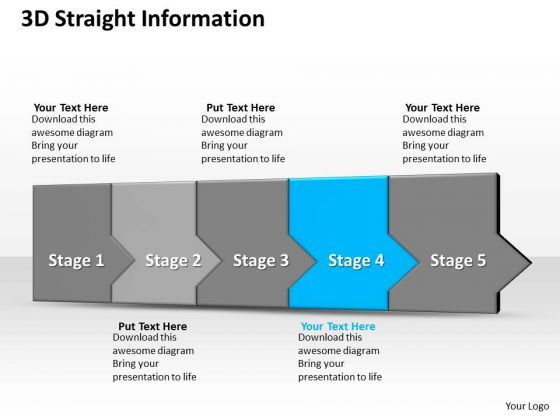 3D Straight Information

Your Text Here
Download this awesome diagram Bring your presentation to life

Put Text Here
Download this awesome diagram Bring your presentation to life

Your Text Here
Download this awesome diagram Bring your presentation to life

Stage 1

Stage 2

Stage 3

Stage 4

Stage 5

Put Text Here
Download this awesome diagram Bring your presentation to life

Your Text Here
Download this awesome diagram Bring your presentation to life

Your Logo